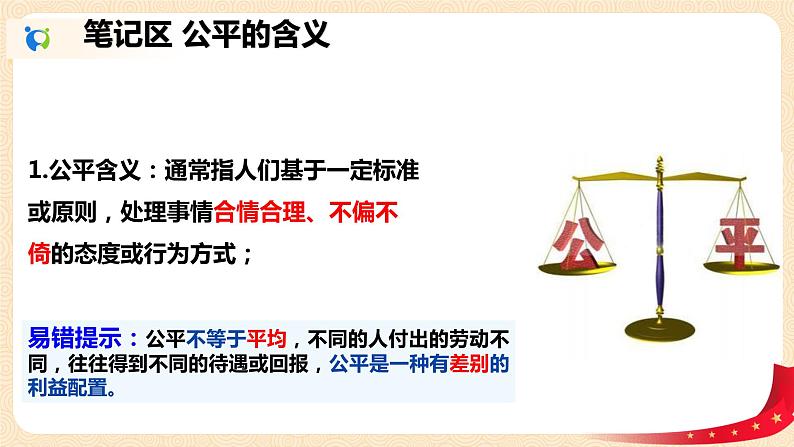 笔记区 公平的含义

1.公平含义：通常指人们基于一定标准或原则，处理事情合情合理、不偏不倚的态度或行为方式；

公 平

易错提示：公平不等于平均，不同的人付出的劳动不同，往往得到不同的待遇或回报，公平是一种有差别的利益配置。